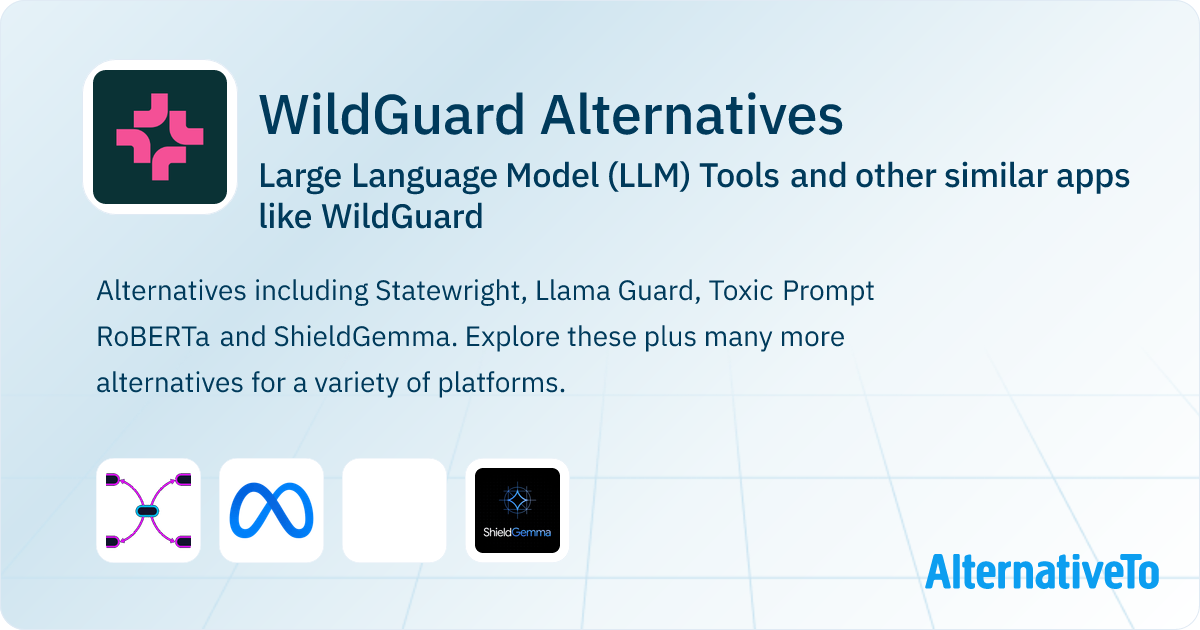 WildGuard Alternatives

Large Language Model (LLM) Tools and other similar apps like WildGuard

Alternatives including Statewright, Llama Guard, Toxic Prompt RoBERTa and ShieldGemma. Explore these plus many more alternatives for a variety of platforms.

ShieldGemma

AlternativeTo